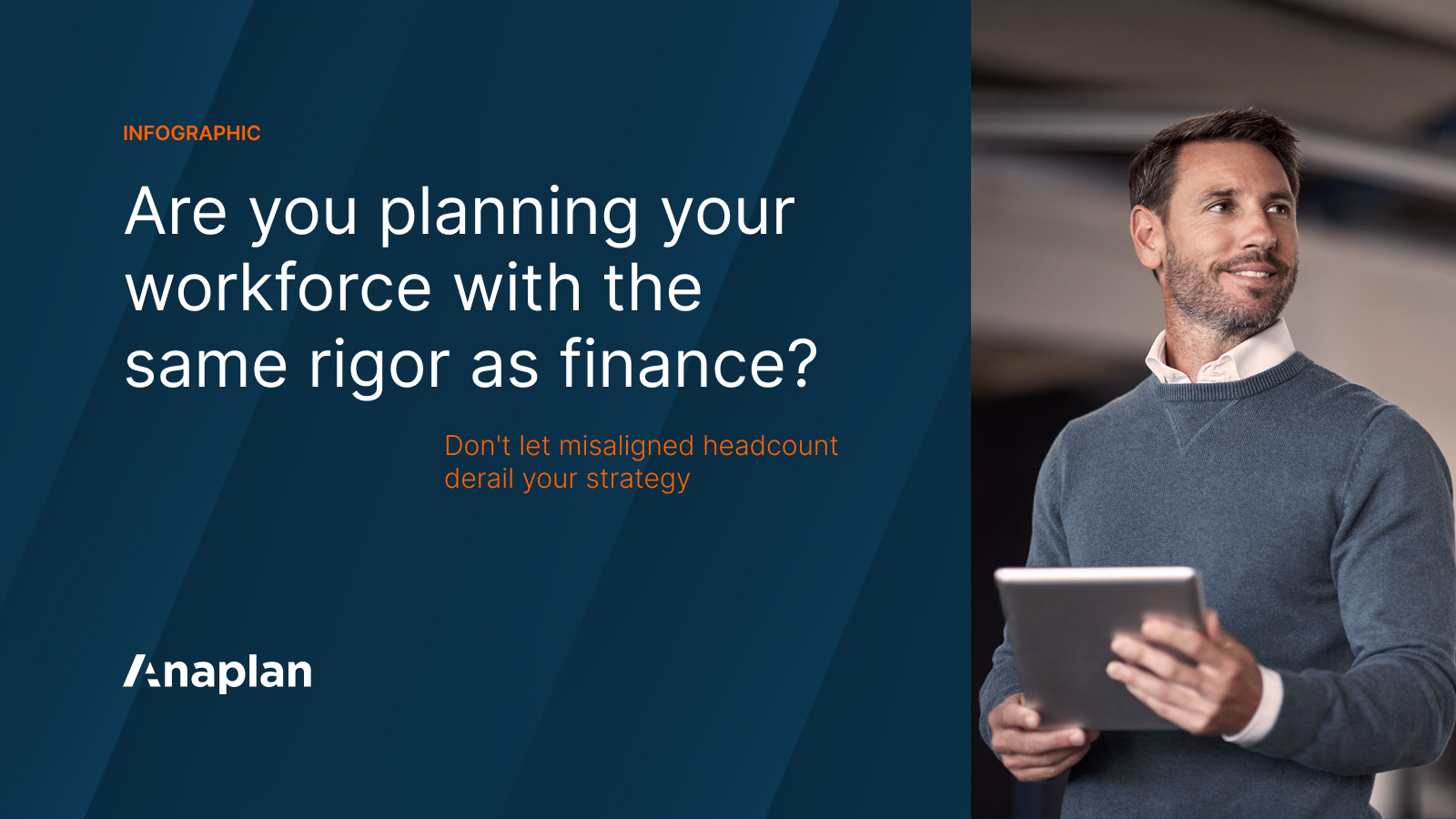 INFOGRAPHIC

Are you planning your workforce with the same rigor as finance?

Don't let misaligned headcount derail your strategy

Anaplan